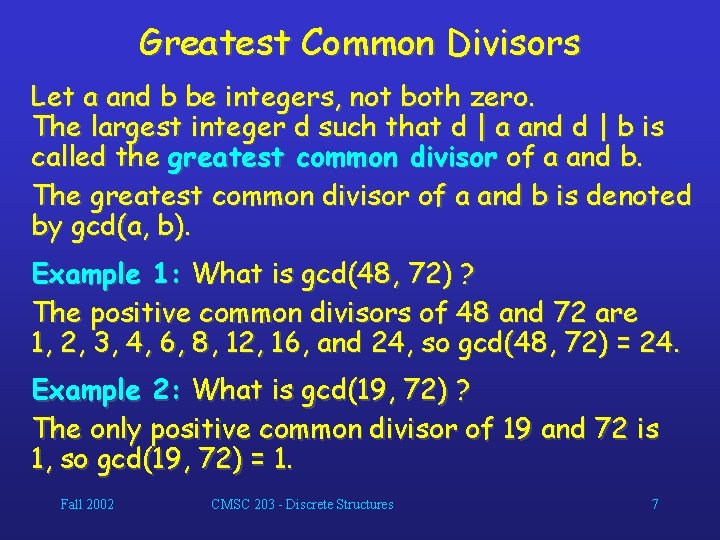 Greatest Common Divisors

Let a and b be integers, not both zero.
The largest integer d such that d | a and d | b is called the greatest common divisor of a and b.

The greatest common divisor of a and b is denoted by gcd(a, b).

Example 1: What is gcd(48, 72) ?

The positive common divisors of 48 and 72 are 1, 2, 3, 4, 6, 8, 12, 16, and 24, so gcd(48, 72) = 24.

Example 2: What is gcd(19, 72) ?

The only positive common divisor of 19 and 72 is 1, so gcd(19, 72) = 1.

Fall 2002

CMSC 203 - Discrete Structures

7